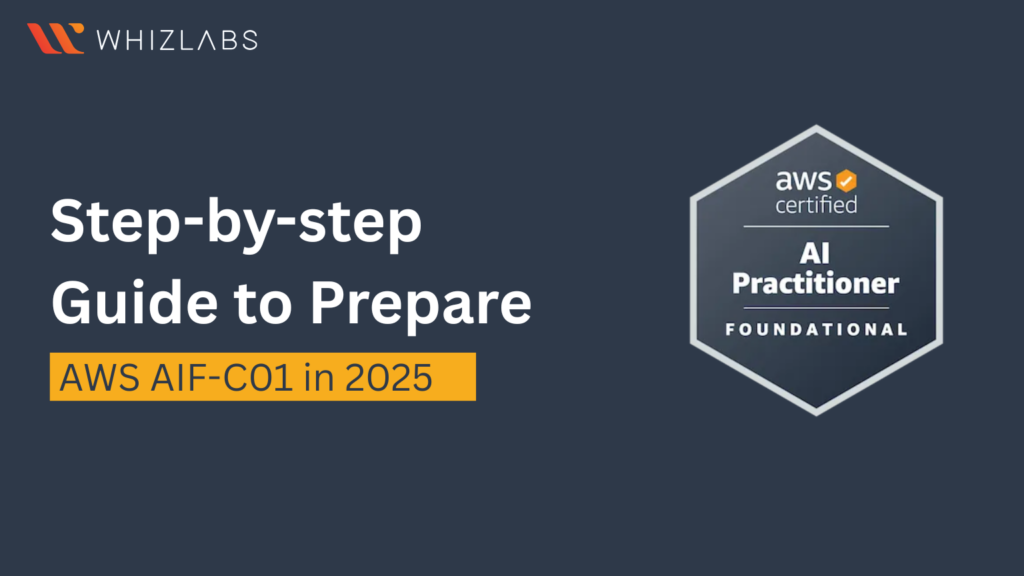 WHIZLABS

Step-by-step Guide to Prepare

AWS AIF-C01 in 2025

aws certified

AI Practitioner

FOUNDATIONAL